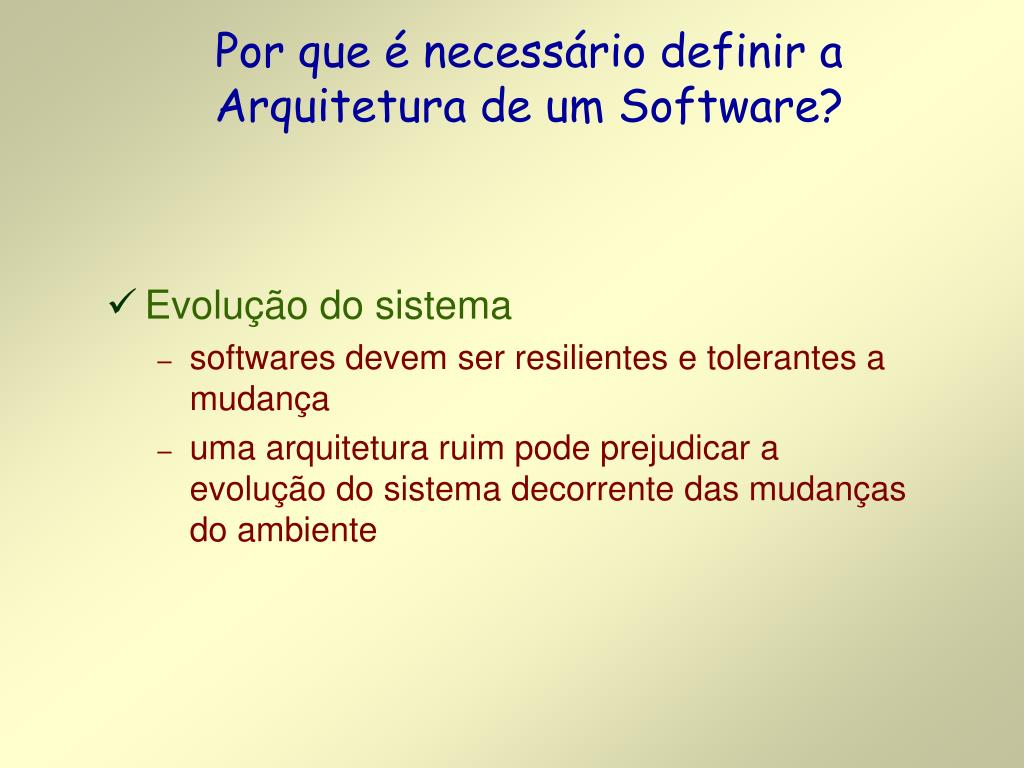 Por que é necessário definir a Arquitetura de um Software?

✓ Evolução do sistema
– softwares devem ser resilientes e tolerantes a mudança
– uma arquitetura ruim pode prejudicar a evolução do sistema decorrente das mudanças do ambiente